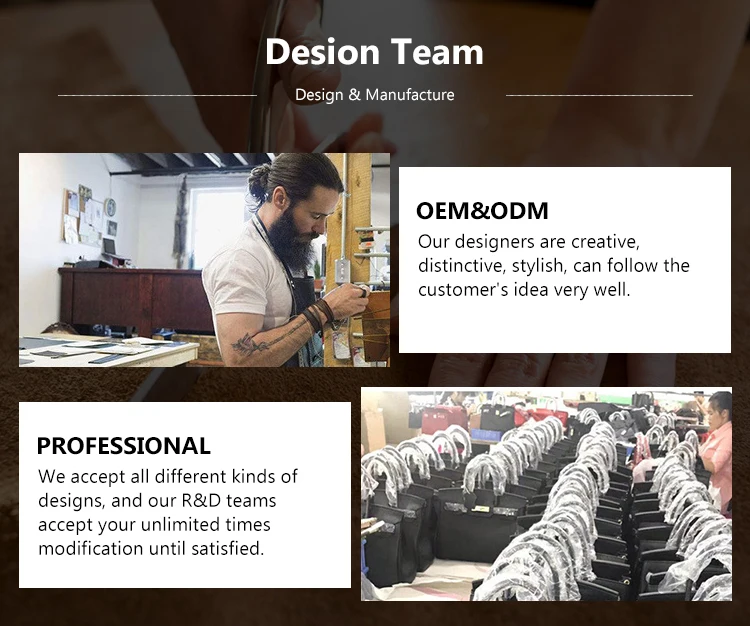 Desion Team

Design & Manufacture

OEM&ODM

Our designers are creative, distinctive, stylish, can follow the customer's idea very well.

PROFESSIONAL

We accept all different kinds of designs, and our R&D teams accept your unlimited times modification until satisfied.